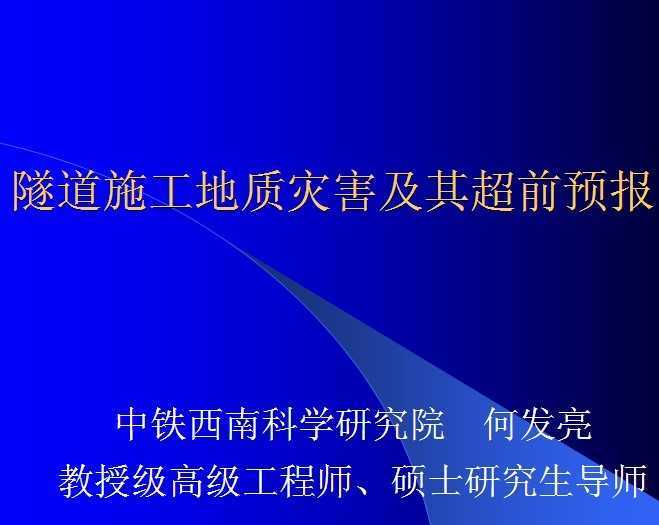 隧道施工地质灾害及其超前预报

中铁西南科学研究院　何发亮
教授级高级工程师、硕士研究生导师